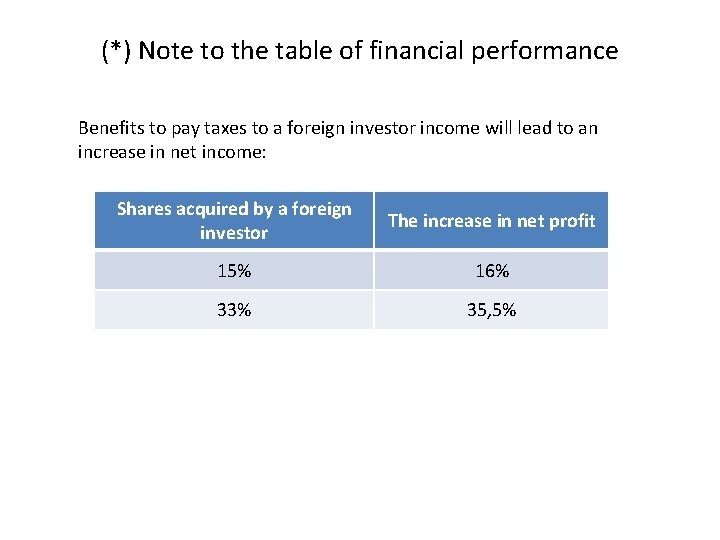 (*) Note to the table of financial performance

Benefits to pay taxes to a foreign investor income will lead to an increase in net income:

| Shares acquired by a foreign investor | The increase in net profit |
|---|---|
| 15% | 16% |
| 33% | 35,5% |